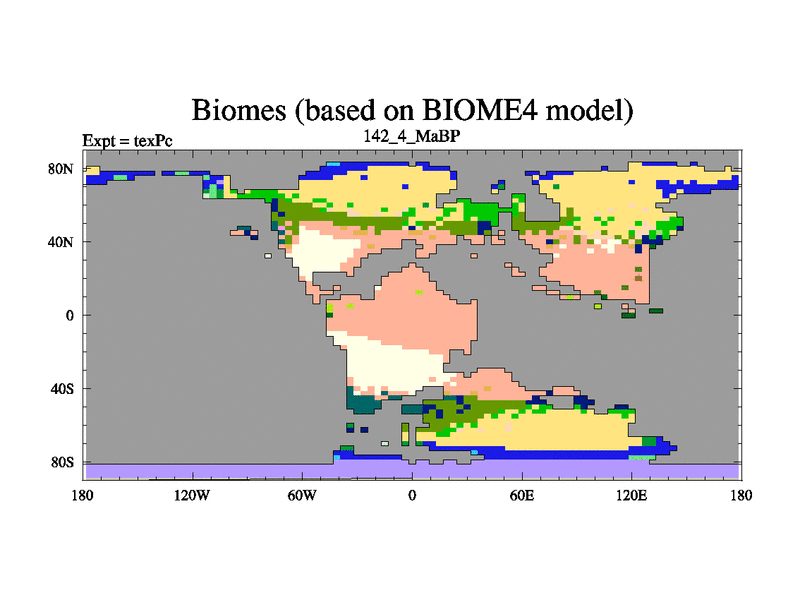 Biomes (based on BIOME4 model)

Expt = texPc

142_4_MaBP

80N
40N
0
40S
80S

180 120W 60W 0 60E 120E 180